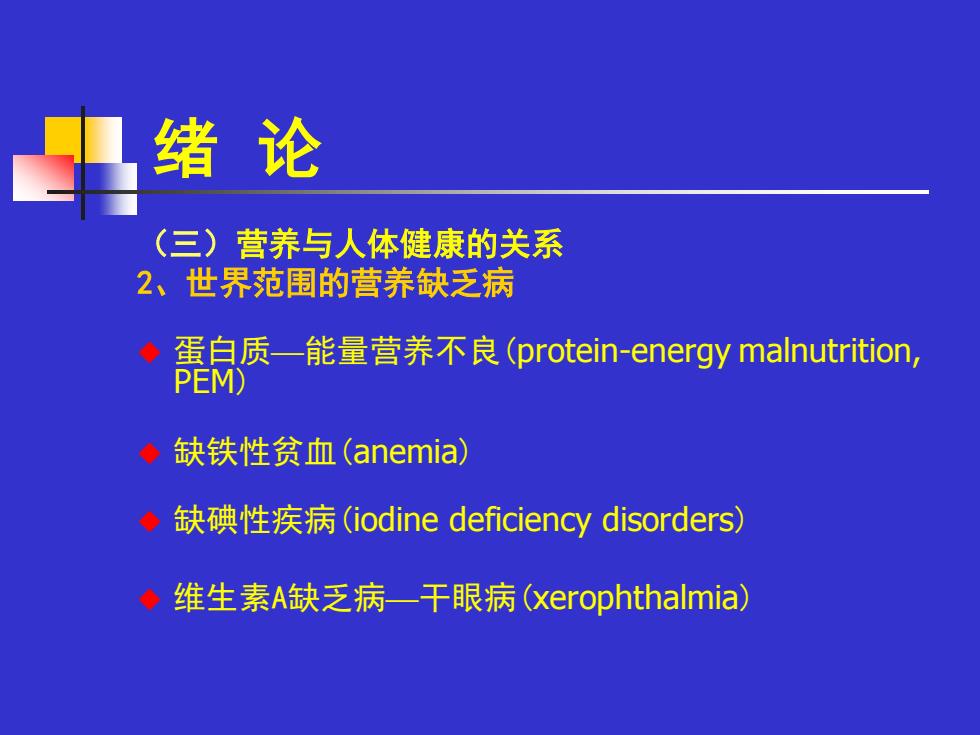 绪 论

（三）营养与人体健康的关系

2、世界范围的营养缺乏病

◆ 蛋白质—能量营养不良（protein-energy malnutrition, PEM）

◆ 缺铁性贫血（anemia）

◆ 缺碘性疾病（iodine deficiency disorders）

◆ 维生素A缺乏病—干眼病（xerophthalmia）